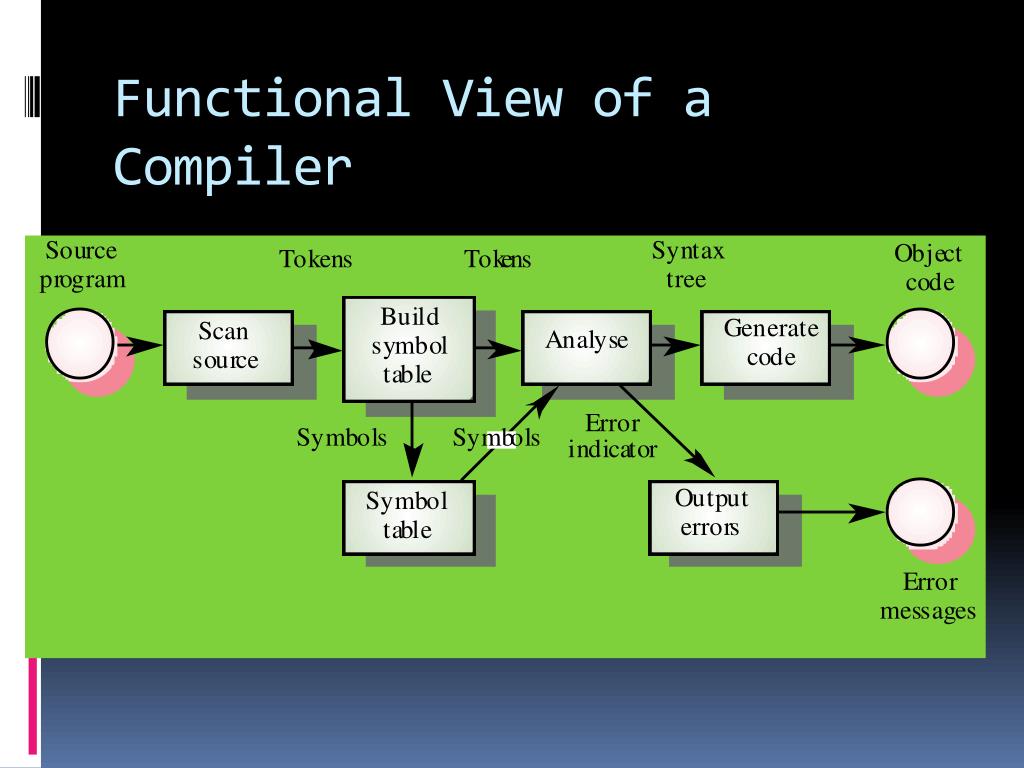 Functional View of a Compiler

Source program

Tokens

Tokens

Syntax tree

Object code

Scan source

Build symbol table

Analyse

Generate code

Symbols

Symbols

Error indicator

Symbol table

Output errors

Error messages